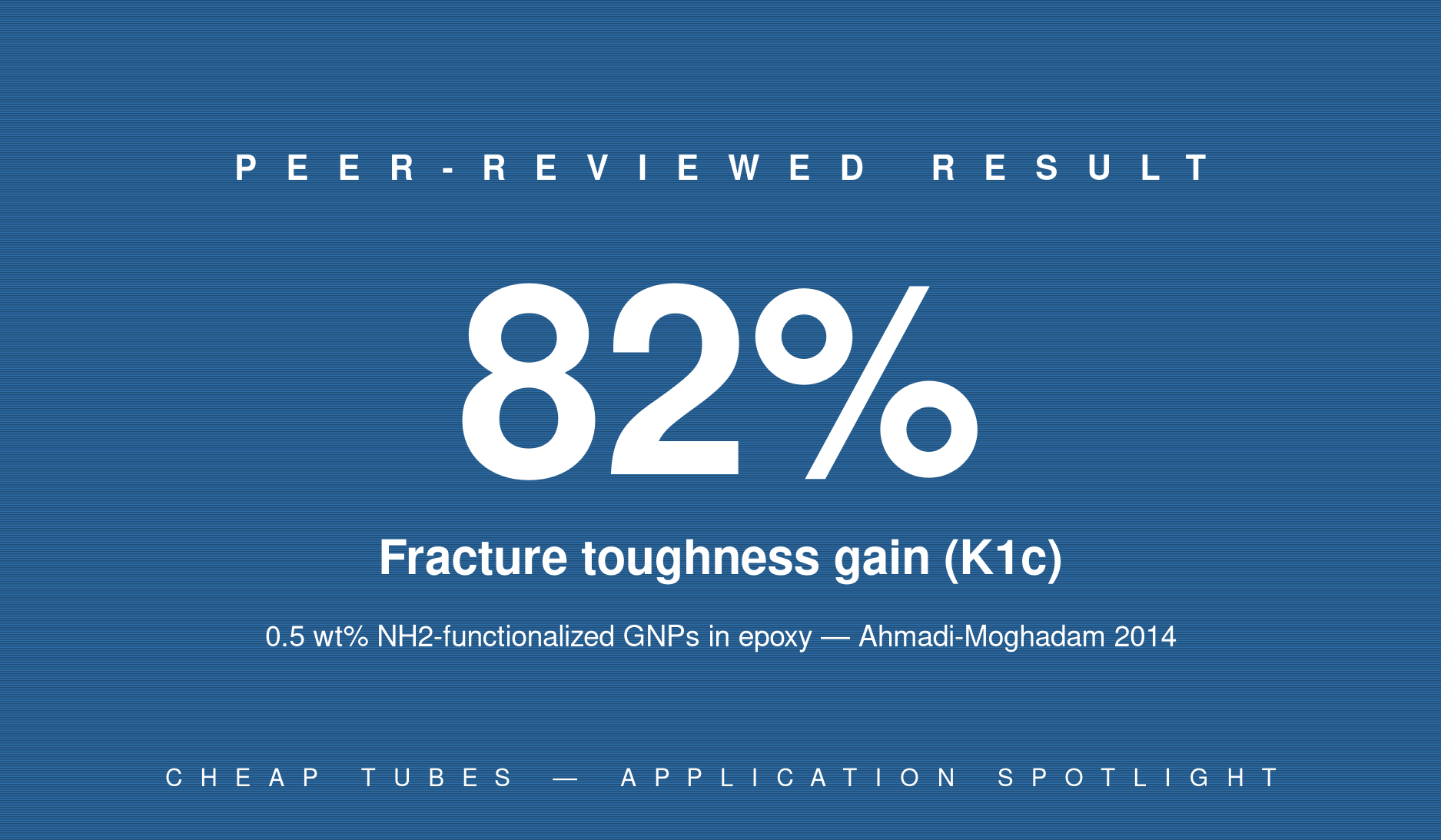 PEER-REVIEWED RESULT

82%

Fracture toughness gain (K1c)

0.5 wt% NH2-functionalized GNPs in epoxy — Ahmadi-Moghadam 2014

CHEAP TUBES — APPLICATION SPOTLIGHT